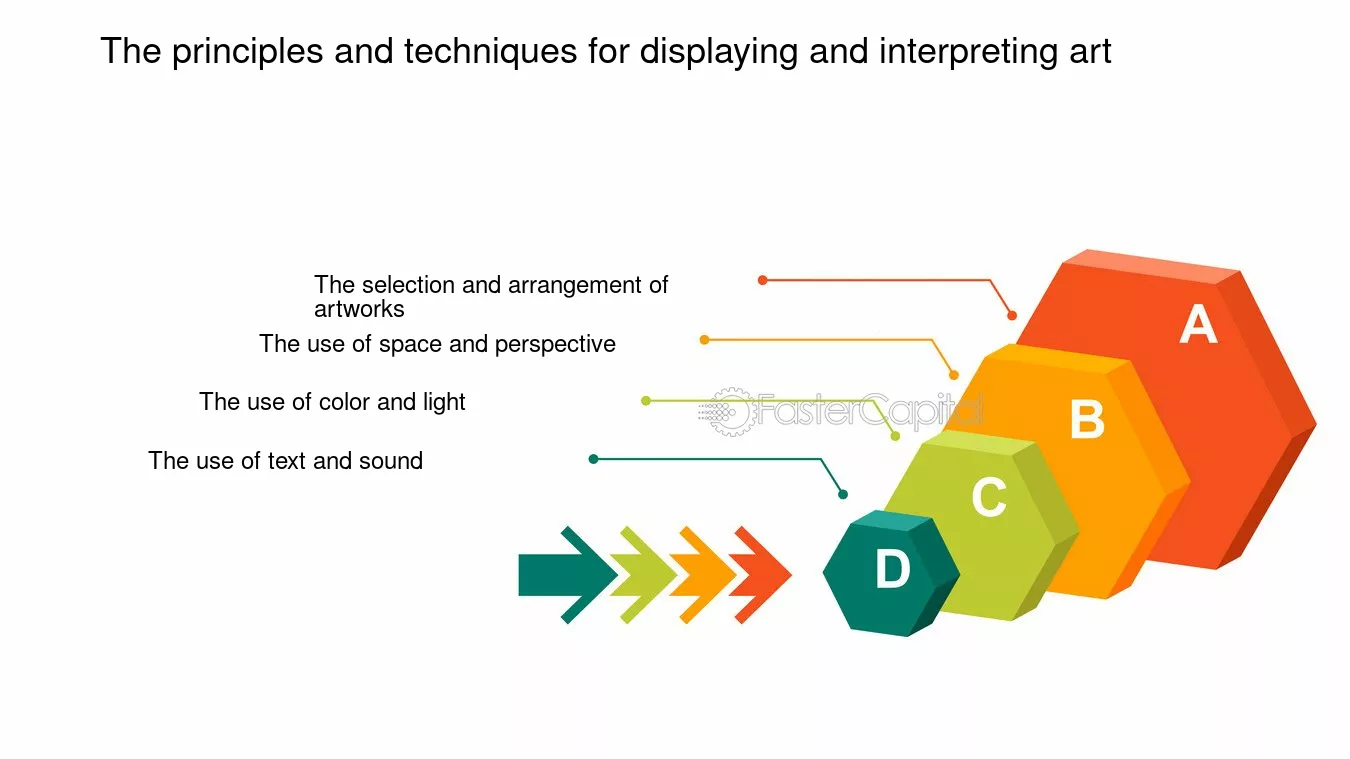 The principles and techniques for displaying and interpreting art

The selection and arrangement of artworks

The use of space and perspective

The use of color and light

The use of text and sound

FasterCapital

A

B

C

D